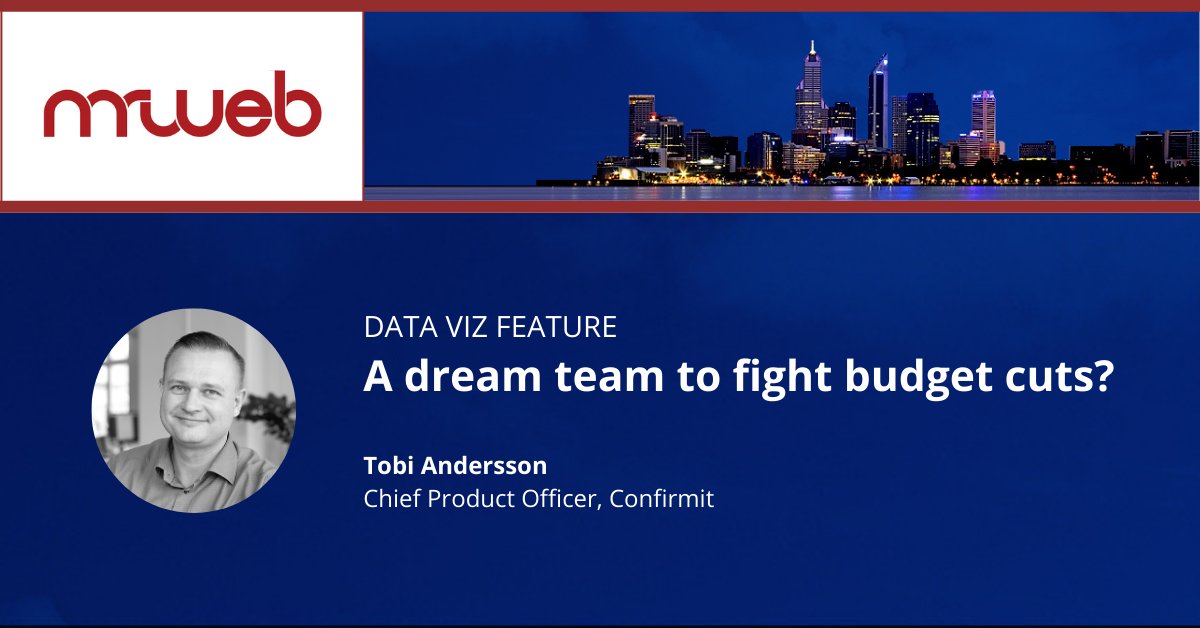 mrweb

DATA VIZ FEATURE
A dream team to fight budget cuts?

Tobi Andersson
Chief Product Officer, Confirmit